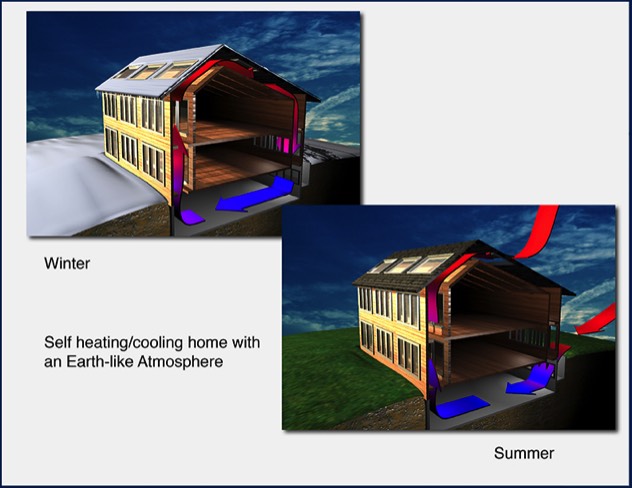 Winter

Self heating/cooling home with an Earth-like Atmosphere

Summer